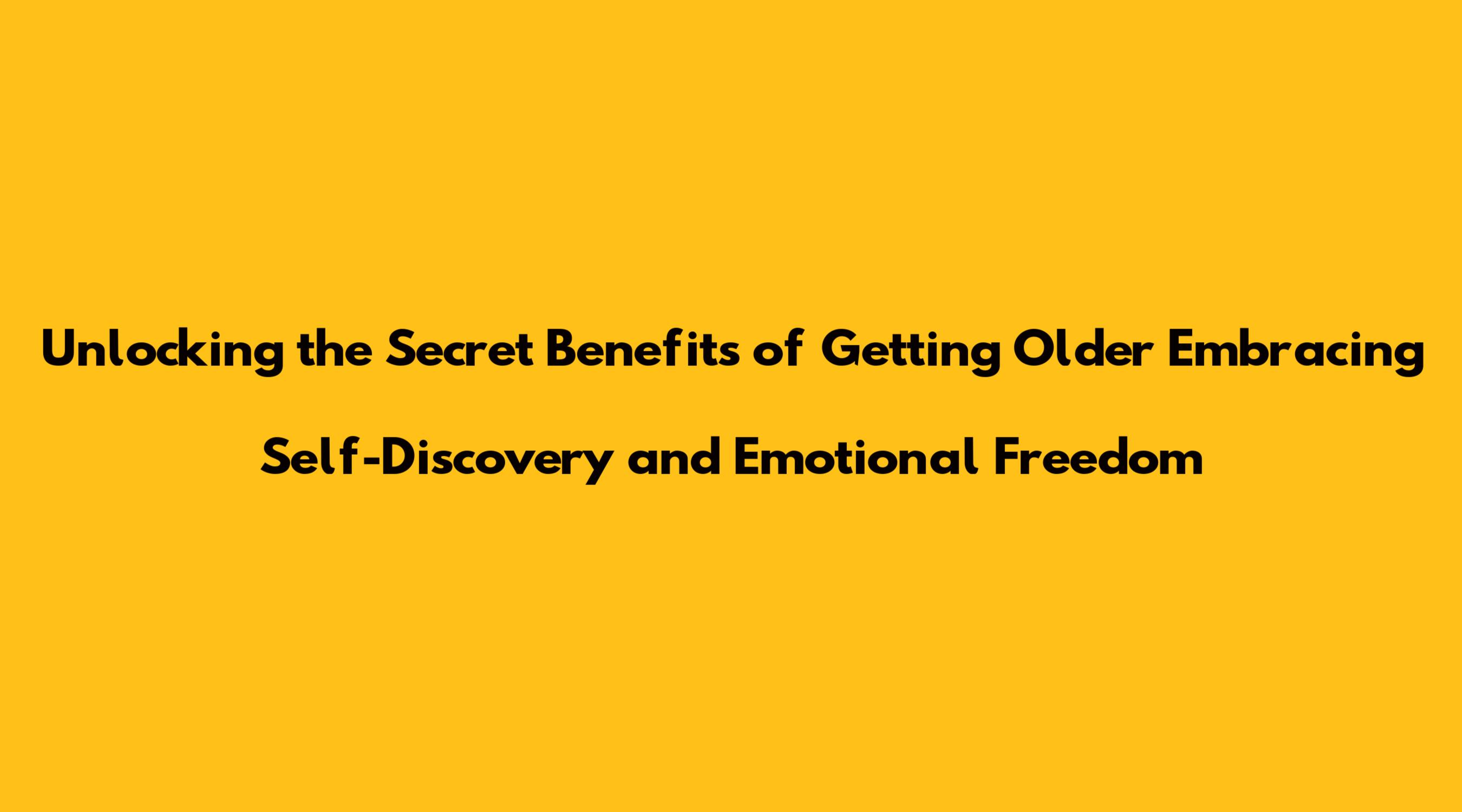 Unlocking the Secret Benefits of Getting Older Embracing Self-Discovery and Emotional Freedom